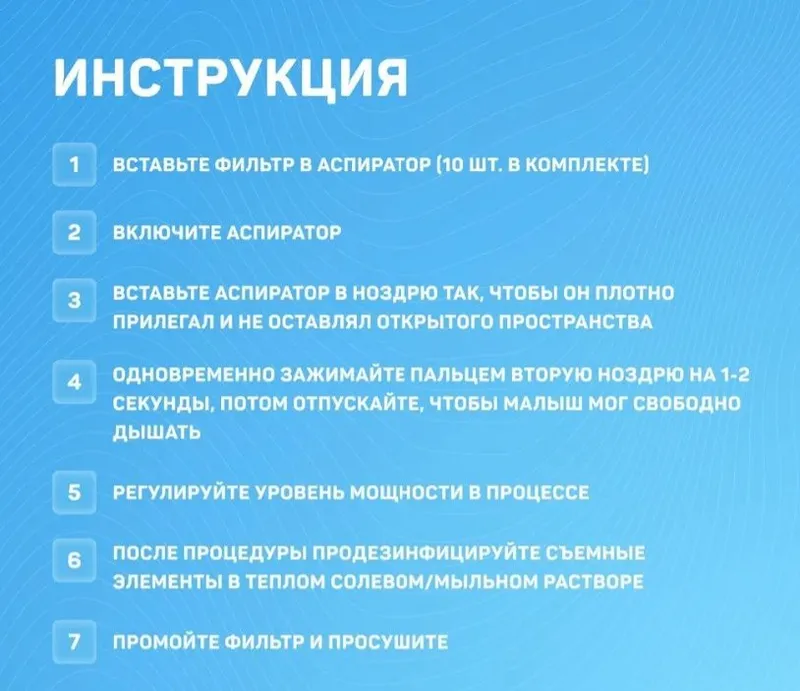 ИНСТРУКЦИЯ

1 ВСТАВЬТЕ ФИЛЬТР В АСПИРАТОР (10 ШТ. В КОМПЛЕКТЕ)

2 ВКЛЮЧИТЕ АСПИРАТОР

3 ВСТАВЬТЕ АСПИРАТОР В НОЗДРЮ ТАК, ЧТОБЫ ОН ПЛОТНО ПРИЛЕГАЛ И НЕ ОСТАВЛЯЛ ОТКРЫТОГО ПРОСТРАНСТВА

4 ОДНОВРЕМЕННО ЗАЖИМАЙТЕ ПАЛЬЦЕМ ВТОРУЮ НОЗДРЮ НА 1-2 СЕКУНДЫ, ПОТОМ ОТПУСКАЙТЕ, ЧТОБЫ МАЛЫШ МОГ СВОБОДНО ДЫШАТЬ

5 РЕГУЛИРУЙТЕ УРОВЕНЬ МОЩНОСТИ В ПРОЦЕССЕ

6 ПОСЛЕ ПРОЦЕДУРЫ ПРОДЕЗИНФИЦИРУЙТЕ СЪЕМНЫЕ ЭЛЕМЕНТЫ В ТЕПЛОМ СОЛЕВОМ/МЫЛЬНОМ РАСТВОРЕ

7 ПРОМОЙТЕ ФИЛЬТР И ПРОСУШИТЕ